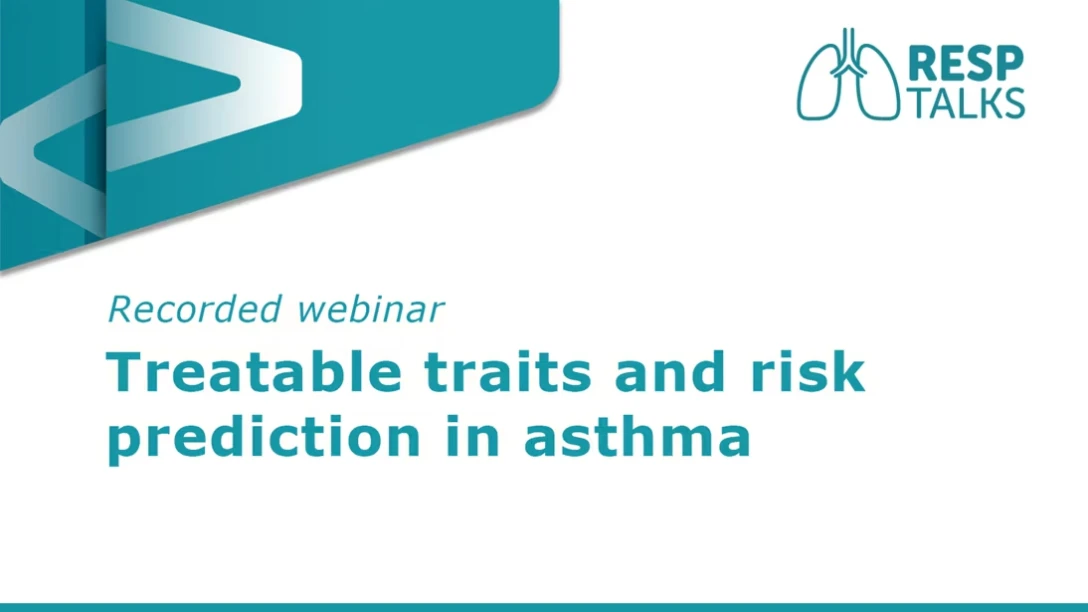 RESP TALKS

Recorded webinar

Treatable traits and risk prediction in asthma